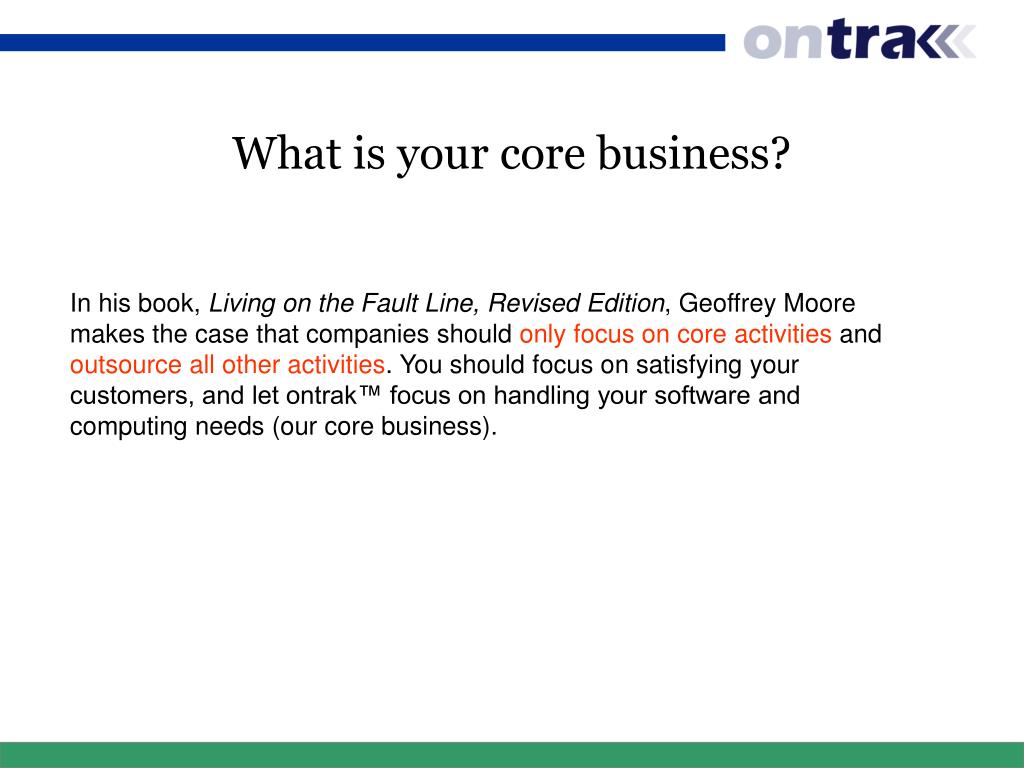 ontrak

What is your core business?

In his book, Living on the Fault Line, Revised Edition, Geoffrey Moore makes the case that companies should only focus on core activities and outsource all other activities. You should focus on satisfying your customers, and let ontrak™ focus on handling your software and computing needs (our core business).